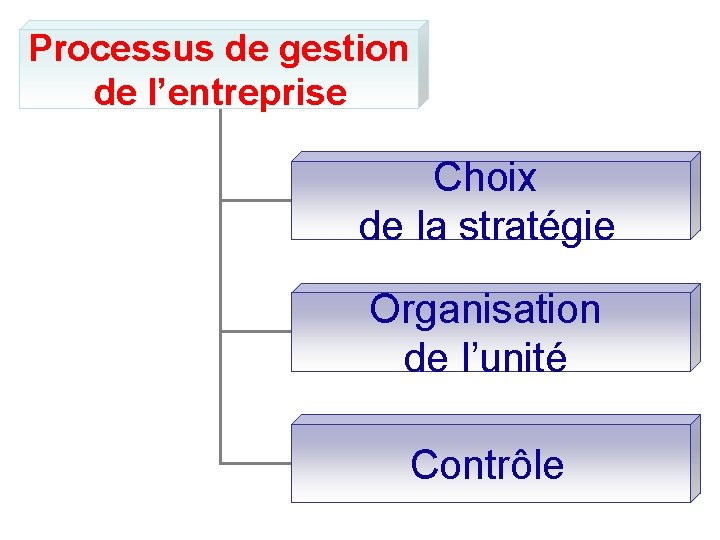 Processus de gestion de l’entreprise

Choix de la stratégie

Organisation de l’unité

Contrôle